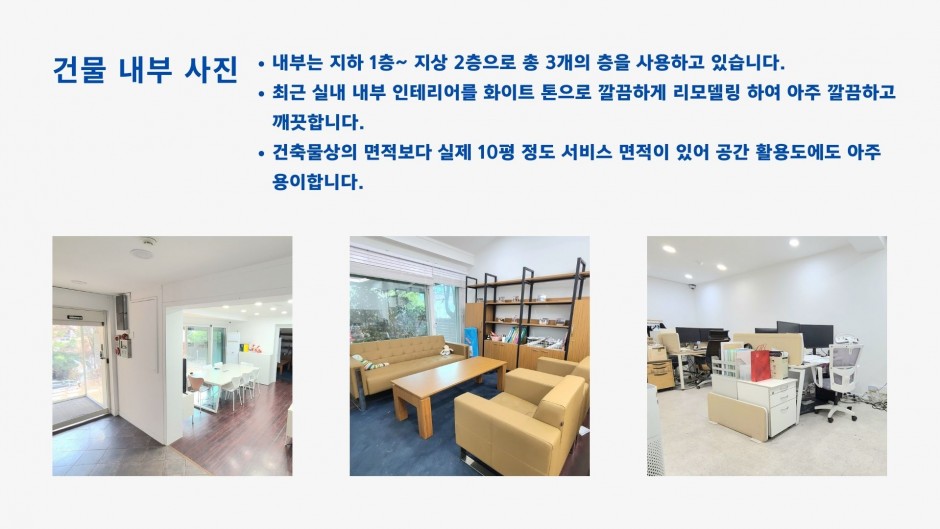 건물 내부 사진

• 내부는 지하 1층~ 지상 2층으로 총 3개의 층을 사용하고 있습니다.
• 최근 실내 내부 인테리어를 화이트 톤으로 깔끔하게 리모델링 하여 아주 깔끔하고 깨끗합니다.
• 건축물상의 면적보다 실제 10평 정도 서비스 면적이 있어 공간 활용도에도 아주 용이합니다.